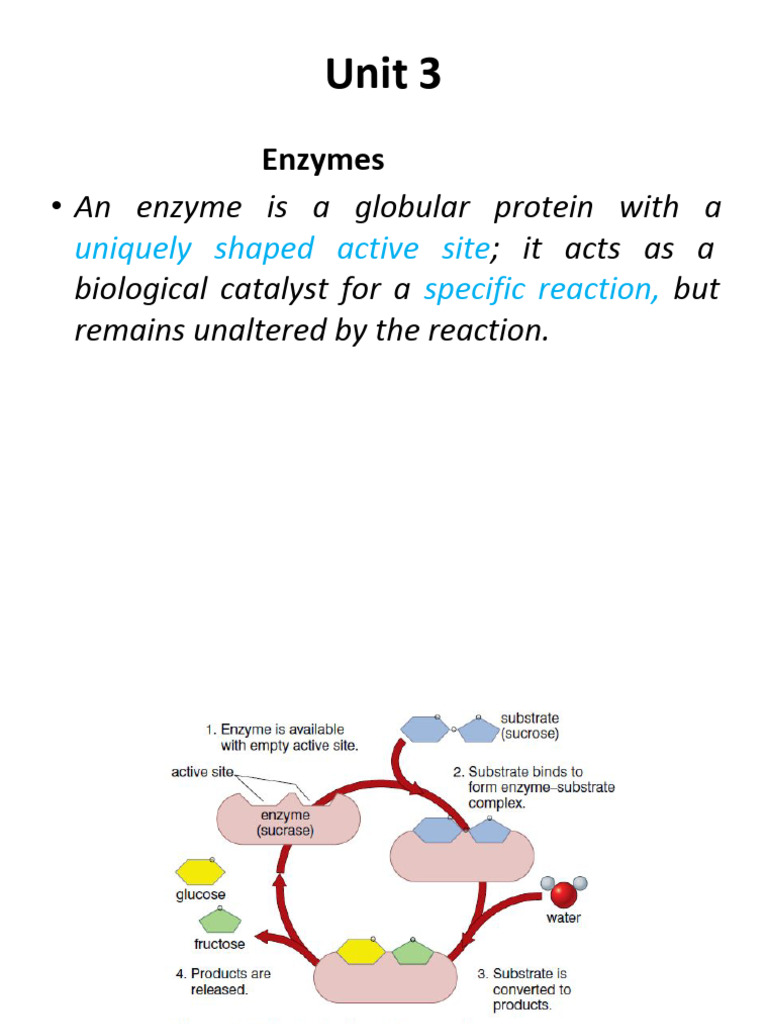 Unit 3

Enzymes

• An enzyme is a globular protein with a uniquely shaped active site; it acts as a biological catalyst for a specific reaction, but remains unaltered by the reaction.

1. Enzyme is available with empty active site.

substrate (sucrose)

active site

enzyme (sucrase)

2. Substrate binds to form enzyme–substrate complex.

glucose

fructose

water

4. Products are released.

3. Substrate is converted to products.